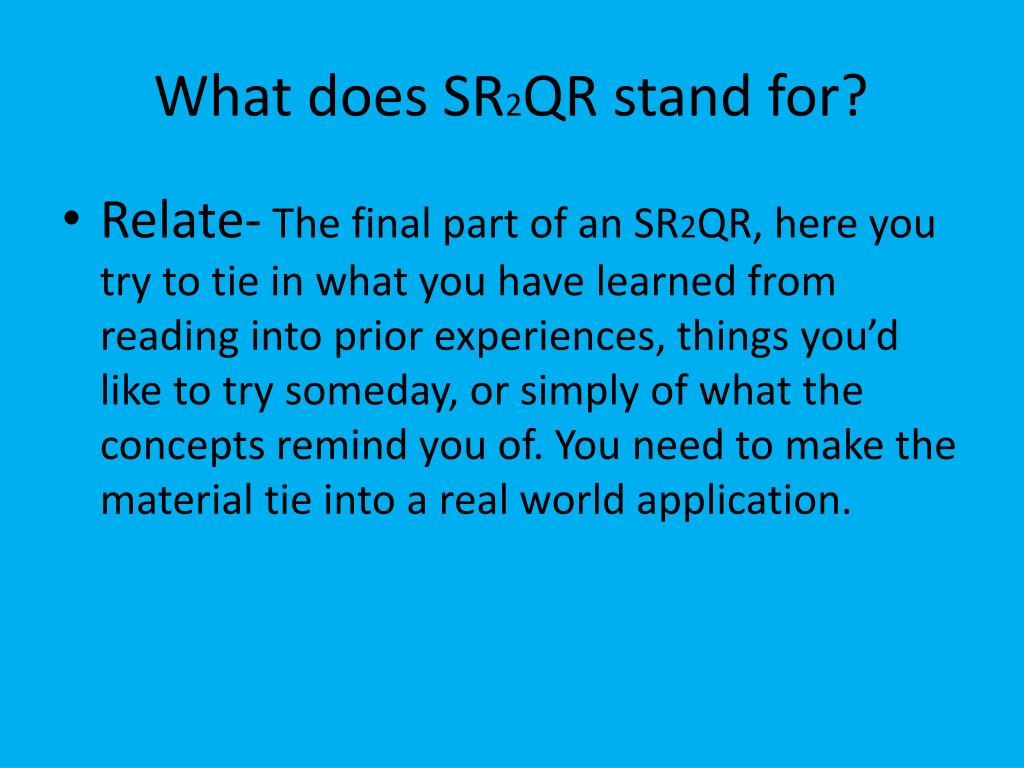 What does SR2QR stand for?

• Relate- The final part of an SR2QR, here you try to tie in what you have learned from reading into prior experiences, things you'd like to try someday, or simply of what the concepts remind you of. You need to make the material tie into a real world application.